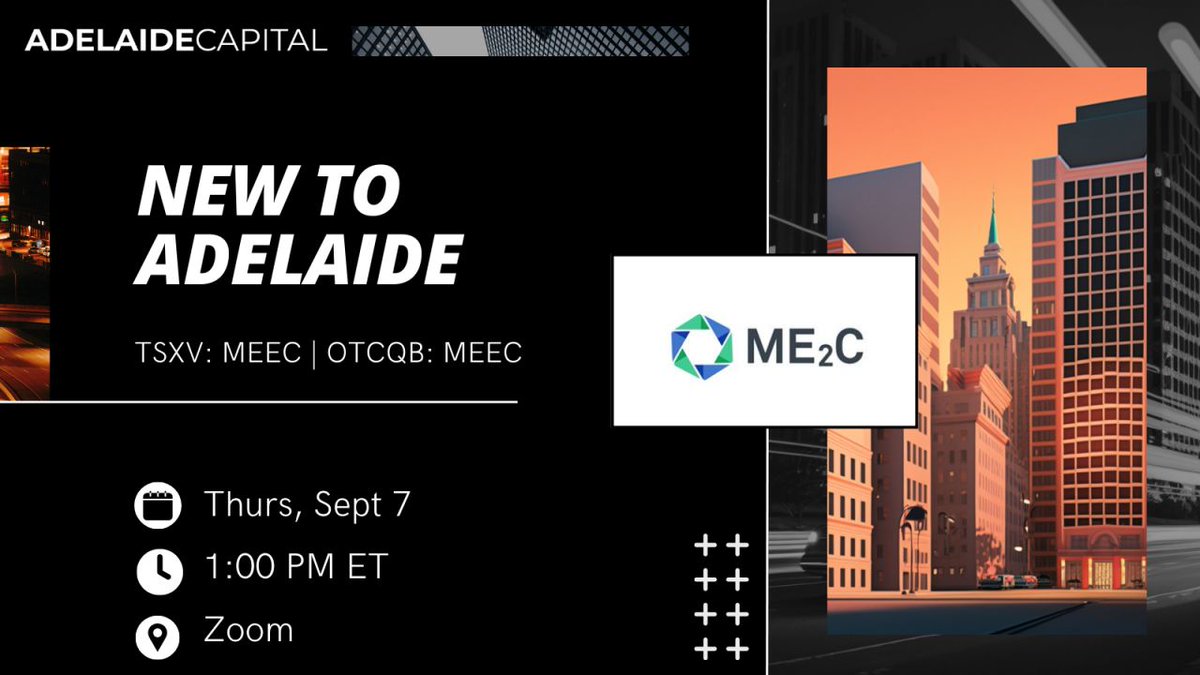 ADELAIDECAPITAL

NEW TO ADELAIDE

TSXV: MEEC | OTCQB: MEEC

ME$_2$C

Thurs, Sept 7

1:00 PM ET

Zoom